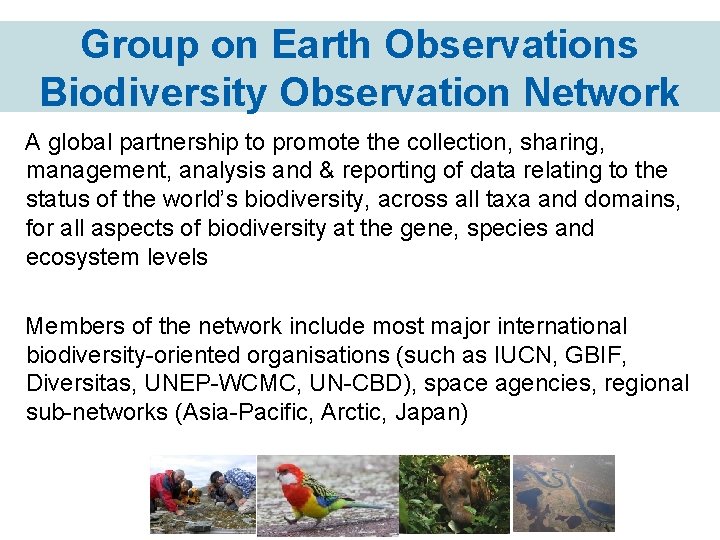 Group on Earth Observations
Biodiversity Observation Network

A global partnership to promote the collection, sharing, management, analysis and & reporting of data relating to the status of the world's biodiversity, across all taxa and domains, for all aspects of biodiversity at the gene, species and ecosystem levels

Members of the network include most major international biodiversity-oriented organisations (such as IUCN, GBIF, Diversitas, UNEP-WCMC, UN-CBD), space agencies, regional sub-networks (Asia-Pacific, Arctic, Japan)